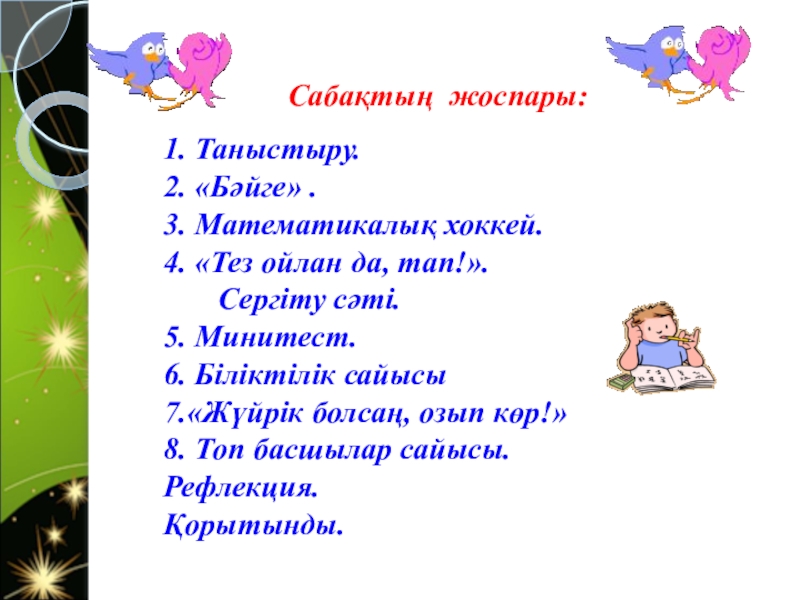 Сабақтың жоспары:

1. Таныстыру.
2. «Бәйге» .
3. Математикалық хоккей.
4. «Тез ойлан да, тап!».
Сергіту сәті.
5. Минитест.
6. Біліктілік сайысы
7.«Жүйрік болсаң, озып көр!»
8. Топ басшылар сайысы.
Рефлекция.
Қорытынды.